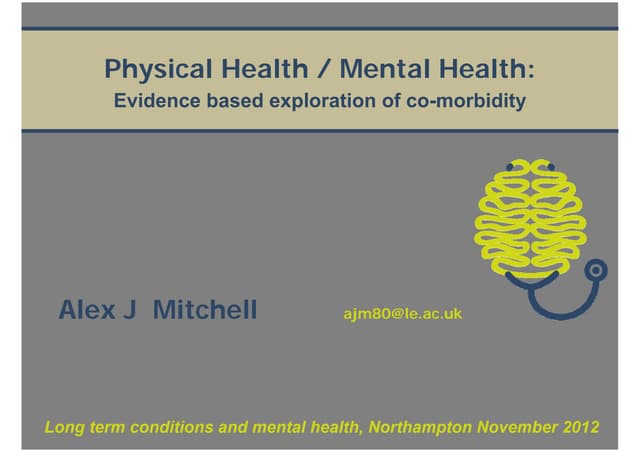 Physical Health / Mental Health:
Evidence based exploration of co-morbidity

Alex J Mitchell

ajm80@le.ac.uk

Long term conditions and mental health, Northampton November 2012